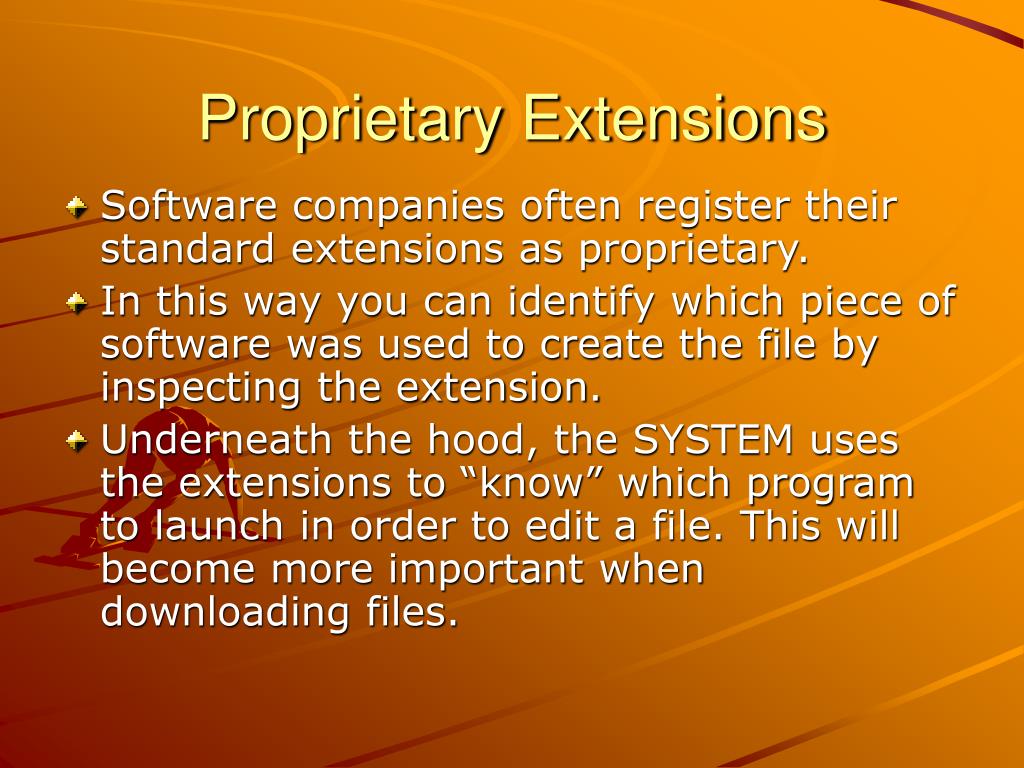 Proprietary Extensions

Software companies often register their standard extensions as proprietary.

In this way you can identify which piece of software was used to create the file by inspecting the extension.

Underneath the hood, the SYSTEM uses the extensions to “know” which program to launch in order to edit a file. This will become more important when downloading files.